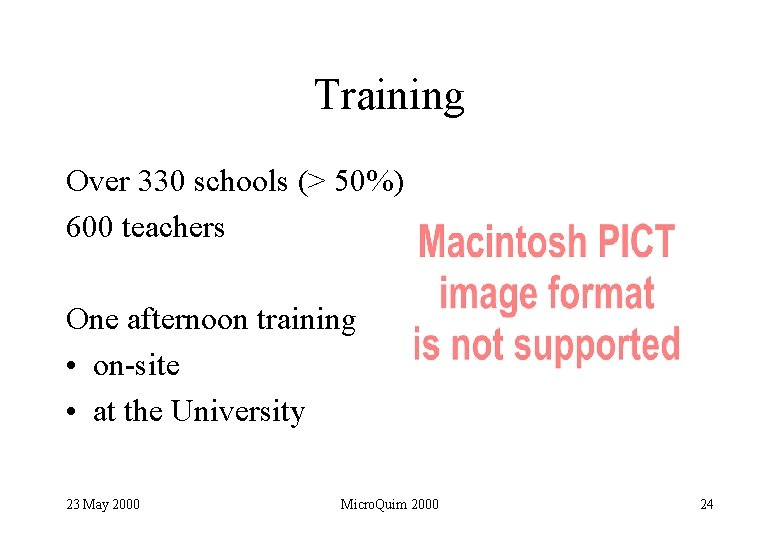 Training

Over 330 schools (> 50%)

600 teachers

One afternoon training

• on-site

• at the University

Macintosh PICT image format is not supported

23 May 2000

MicroQuim 2000

24